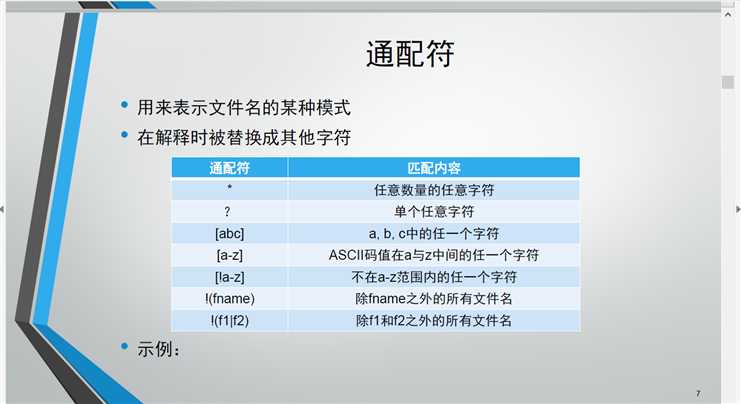 通配符

• 用来表示文件名的某种模式
• 在解释时被替换成其他字符

| 通配符 | 匹配内容 |
|---|---|
| * | 任意数量的任意字符 |
| ? | 单个任意字符 |
| [abc] | a, b, c中的任一个字符 |
| [a-z] | ASCII码值在a与z中间的任一个字符 |
| [!a-z] | 不在a-z范围内的任一个字符 |
| !(fname) | 除fname之外的所有文件名 |
| !(f1\|f2) | 除f1和f2之外的所有文件名 |

• 示例：

7